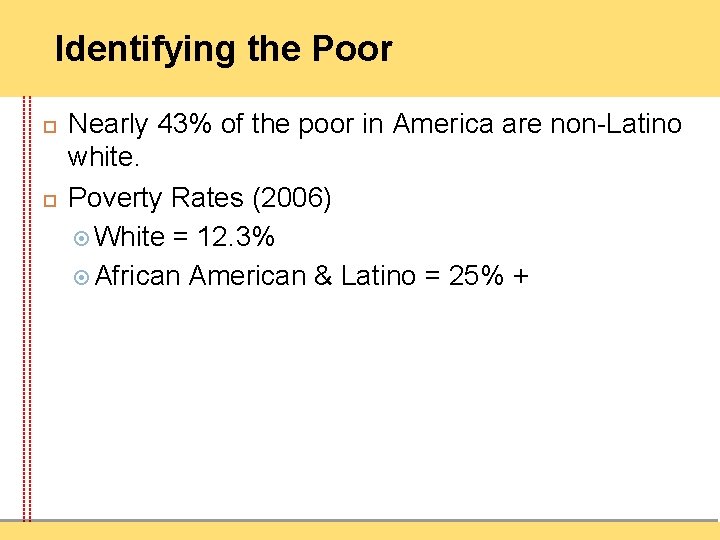 Identifying the Poor

Nearly 43% of the poor in America are non-Latino white.

Poverty Rates (2006)

White = 12.3%

African American & Latino = 25% +